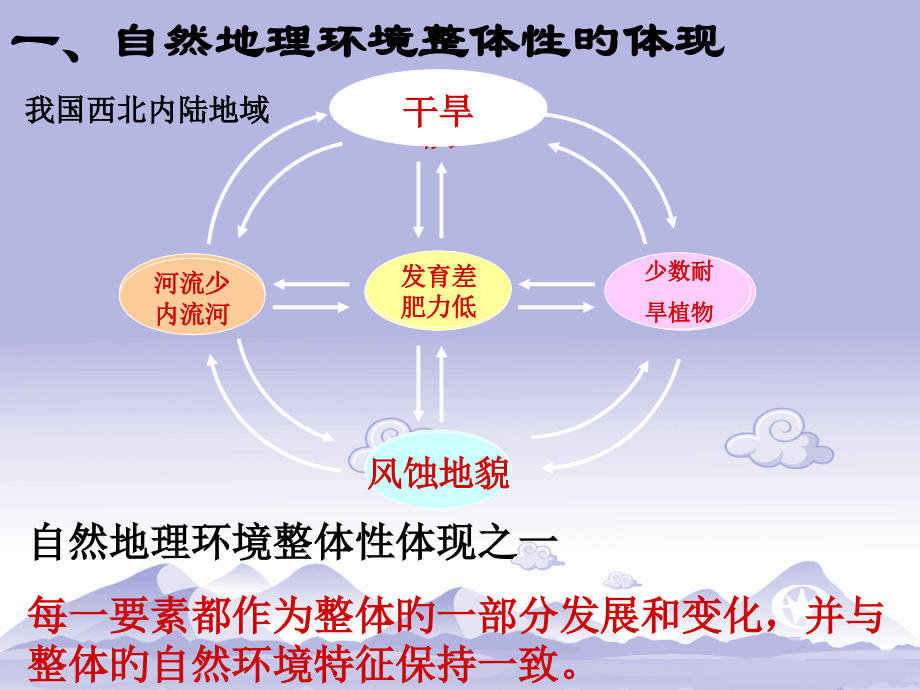 一、自然地理环境整体性的体现

我国西北内陆地域

干旱

河流少
内流河

发育差
肥力低

少数耐
旱植物

风蚀地貌

自然地理环境整体性体现之一

每一要素都作为整体的一部分发展和变化，并与整体的自然环境特征保持一致。